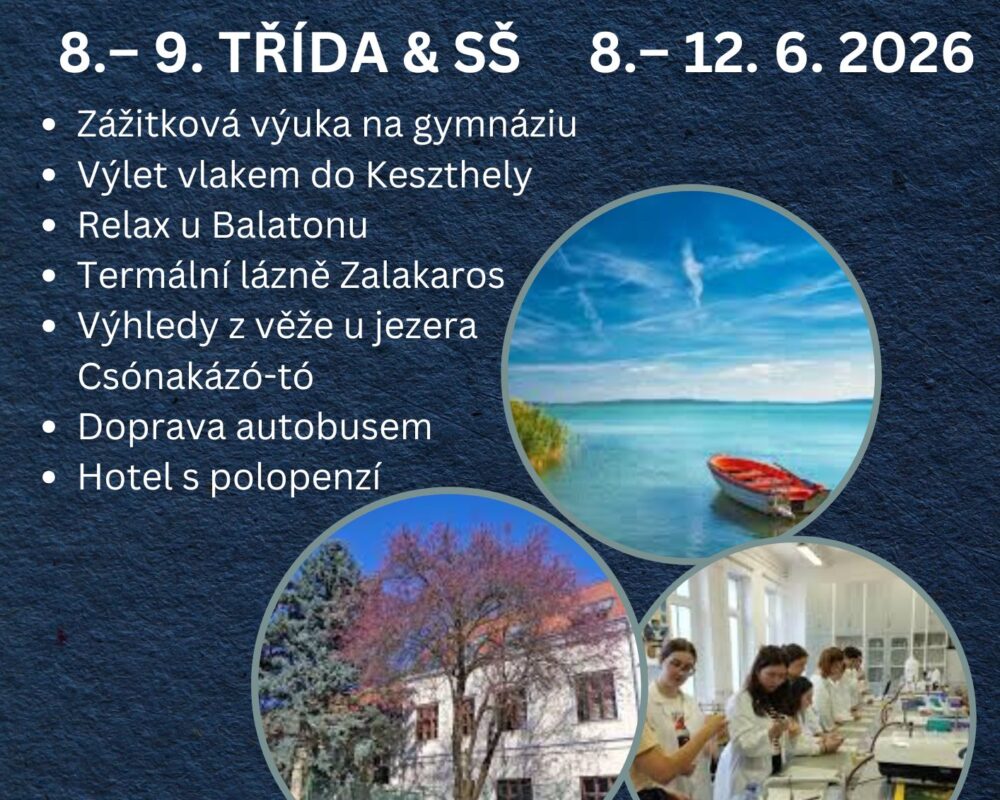 8.– 9. TŘÍDA & SŠ 8.– 12. 6. 2026

- Zážitková výuka na gymnáziu
- Výlet vlakem do Keszthely
- Relax u Balatonu
- Termální lázně Zalakaros
- Výhledy z věže u jezera Csónakázó-tó
- Doprava autobusem
- Hotel s polopenzí